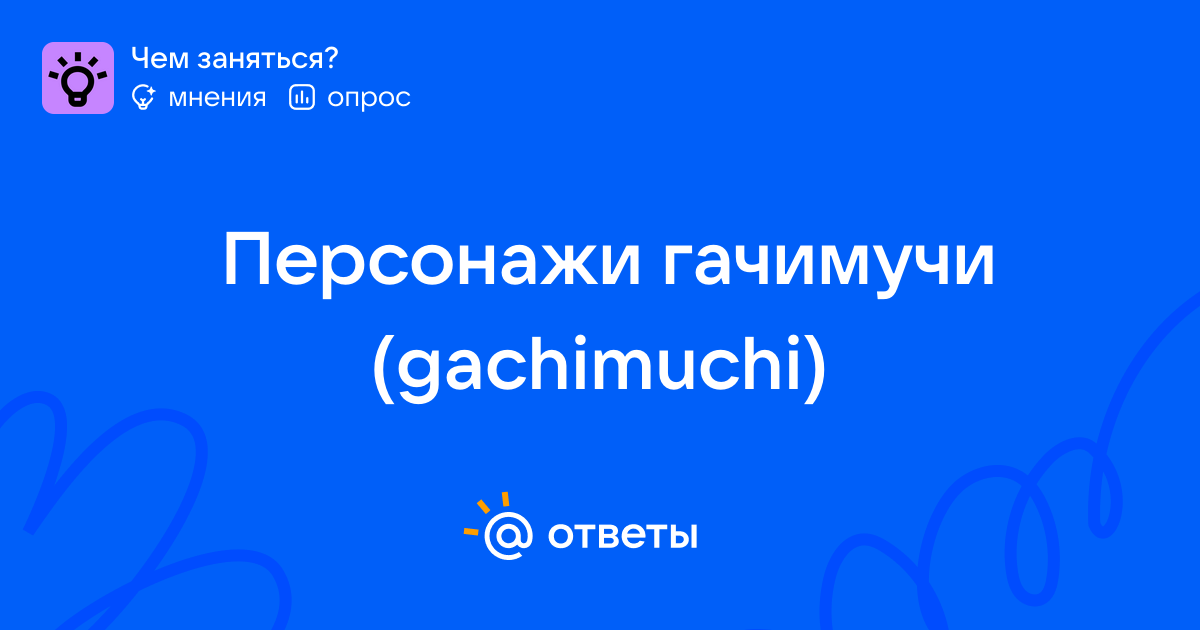 Чем заняться?
мнения опрос

Персонажи гачимучи (gachimuchi)

@ ответы